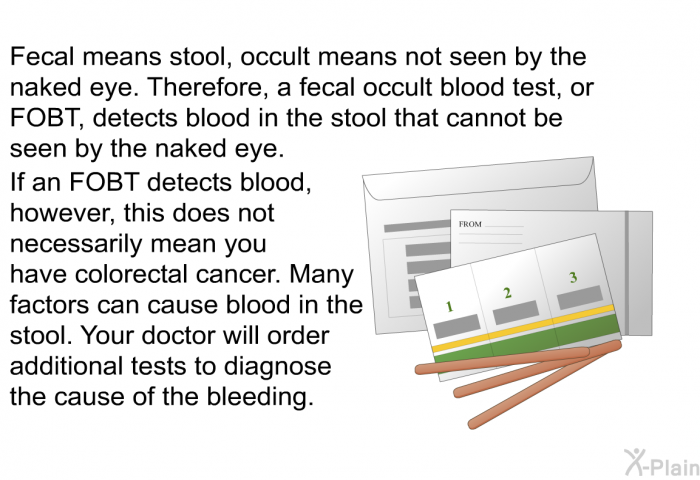 Fecal means stool, occult means not seen by the naked eye. Therefore, a fecal occult blood test, or FOBT, detects blood in the stool that cannot be seen by the naked eye.

If an FOBT detects blood, however, this does not necessarily mean you have colorectal cancer. Many factors can cause blood in the stool. Your doctor will order additional tests to diagnose the cause of the bleeding.

FROM

1

2

3

X-Plain